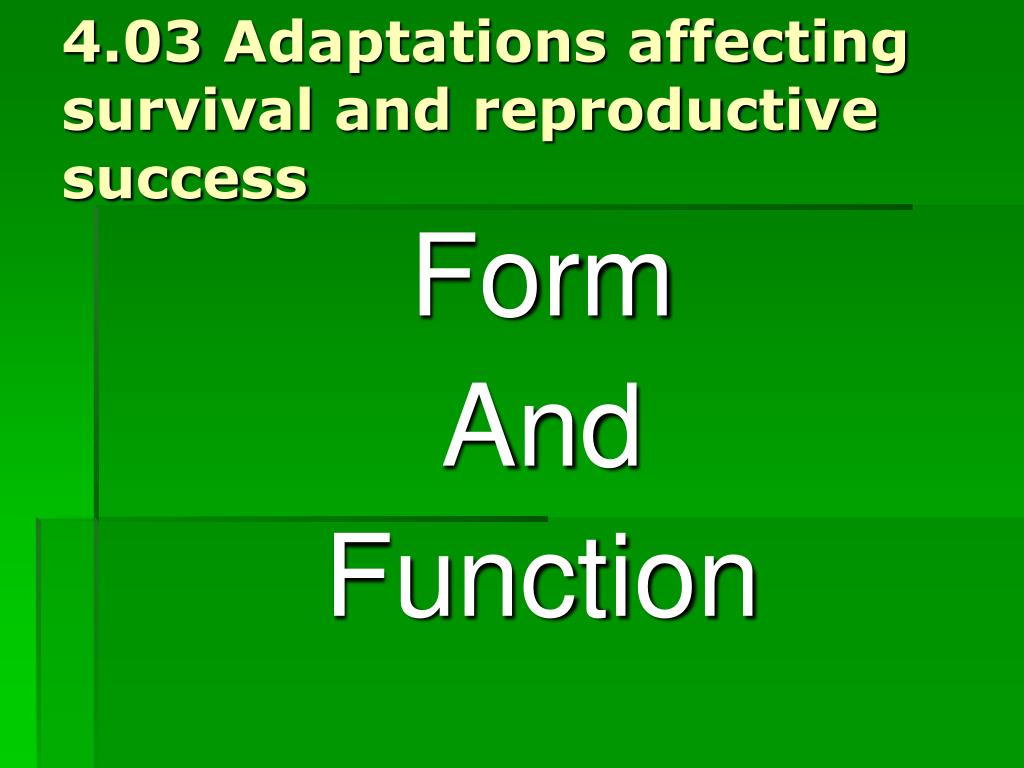 4.03 Adaptations affecting survival and reproductive success

Form

And

Function